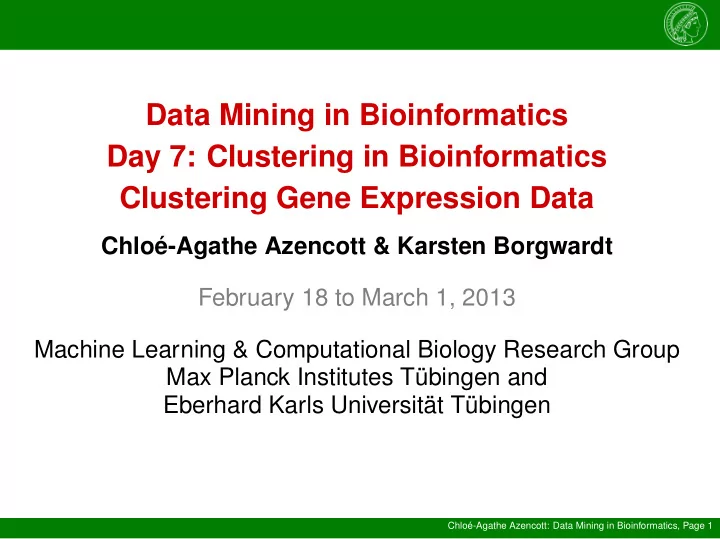 Data Mining in Bioinformatics
Day 7: Clustering in Bioinformatics
Clustering Gene Expression Data

Chloé-Agathe Azencott & Karsten Borgwardt

February 18 to March 1, 2013

Machine Learning & Computational Biology Research Group
Max Planck Institutes Tübingen and
Eberhard Karls Universität Tübingen

Chloé-Agathe Azencott: Data Mining in Bioinformatics, Page 1